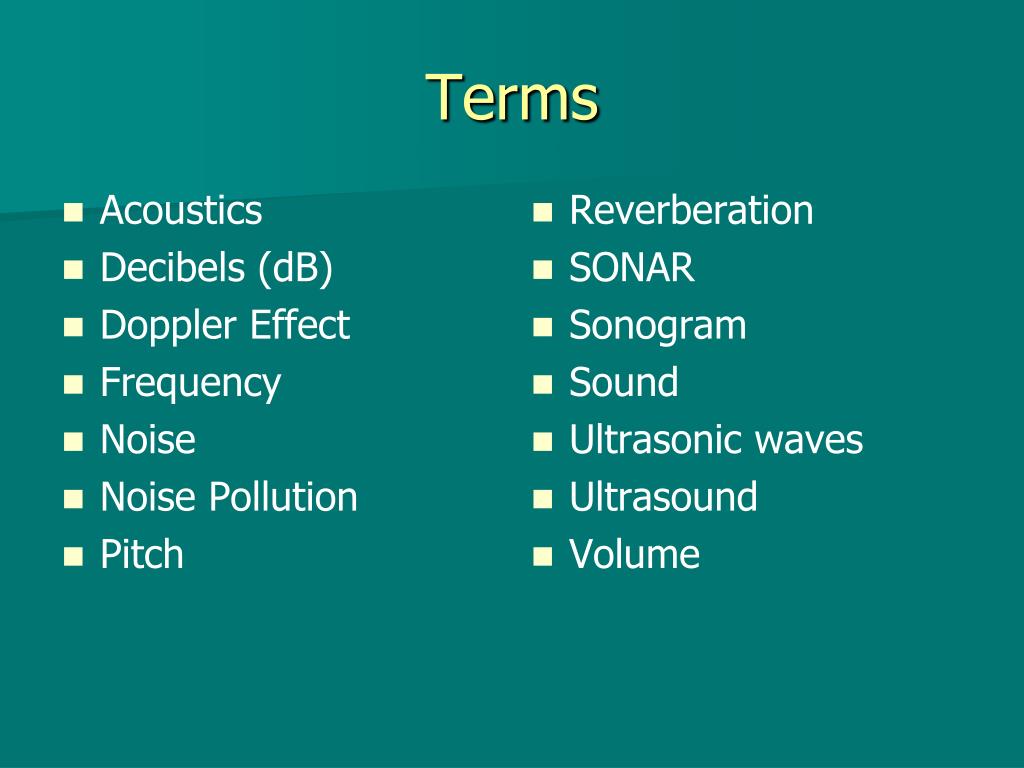 Terms

- Acoustics
- Decibels (dB)
- Doppler Effect
- Frequency
- Noise
- Noise Pollution
- Pitch

- Reverberation
- SONAR
- Sonogram
- Sound
- Ultrasonic waves
- Ultrasound
- Volume